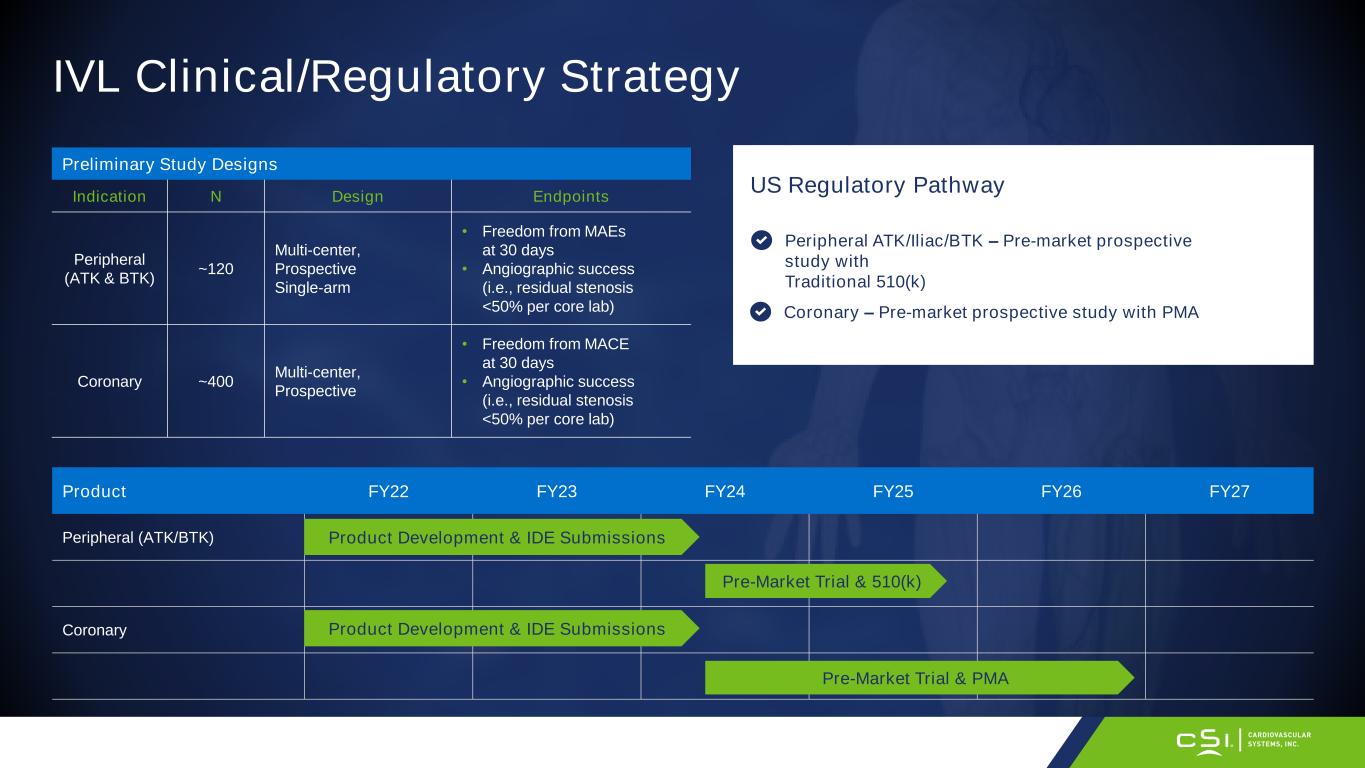 IVL Clinical/Regulatory Strategy

Preliminary Study Designs

| Indication | N | Design | Endpoints |
|---|---|---|---|
| Peripheral (ATK & BTK) | ~120 | Multi-center, Prospective Single-arm | • Freedom from MAEs at 30 days • Angiographic success (i.e., residual stenosis <50% per core lab) |
| Coronary | ~400 | Multi-center, Prospective | • Freedom from MACE at 30 days • Angiographic success (i.e., residual stenosis <50% per core lab) |

US Regulatory Pathway

Peripheral ATK/Iliac/BTK – Pre-market prospective study with Traditional 510(k)

Coronary – Pre-market prospective study with PMA

| Product | FY22 | FY23 | FY24 | FY25 | FY26 | FY27 |
|---|---|---|---|---|---|---|
| Peripheral (ATK/BTK) | Product Development & IDE Submissions | | | | | |
| | | | Pre-Market Trial & 510(k) | | | |
| Coronary | Product Development & IDE Submissions | | | | | |
| | | | Pre-Market Trial & PMA | | | |

CSI. CARDIOVASCULAR SYSTEMS, INC.